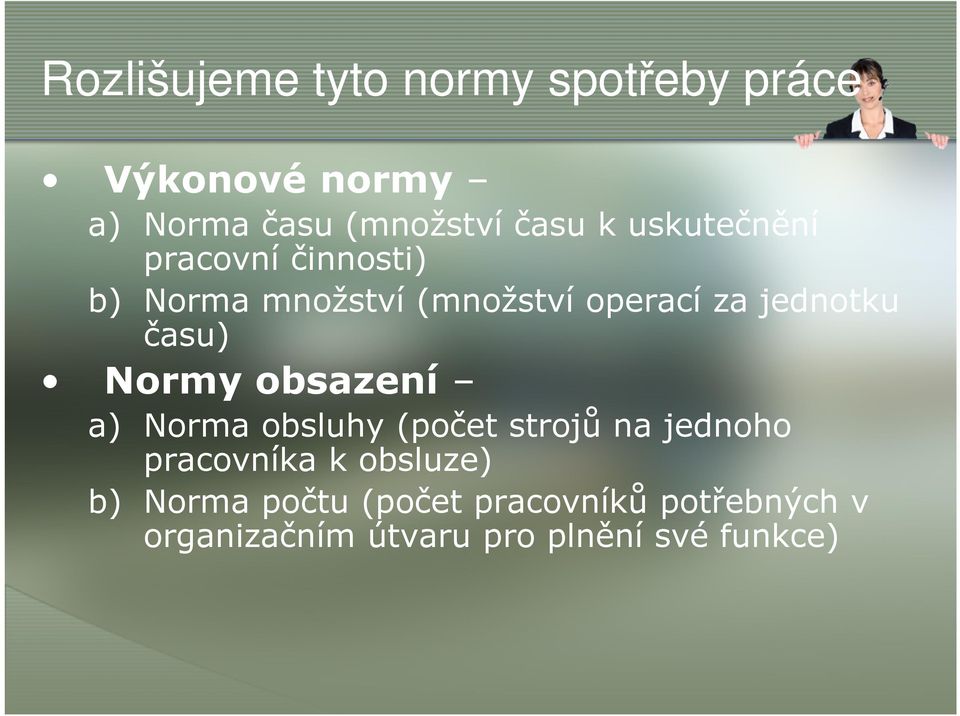 Rozlišujeme tyto normy spotřeby práce

• Výkonové normy –

a) Norma času (množství času k uskutečnění pracovní činnosti)

b) Norma množství (množství operací za jednotku času)

• Normy obsazení –

a) Norma obsluhy (počet strojů na jednoho pracovníka k obsluze)

b) Norma počtu (počet pracovníků potřebných v organizačním útvaru pro plnění své funkce)